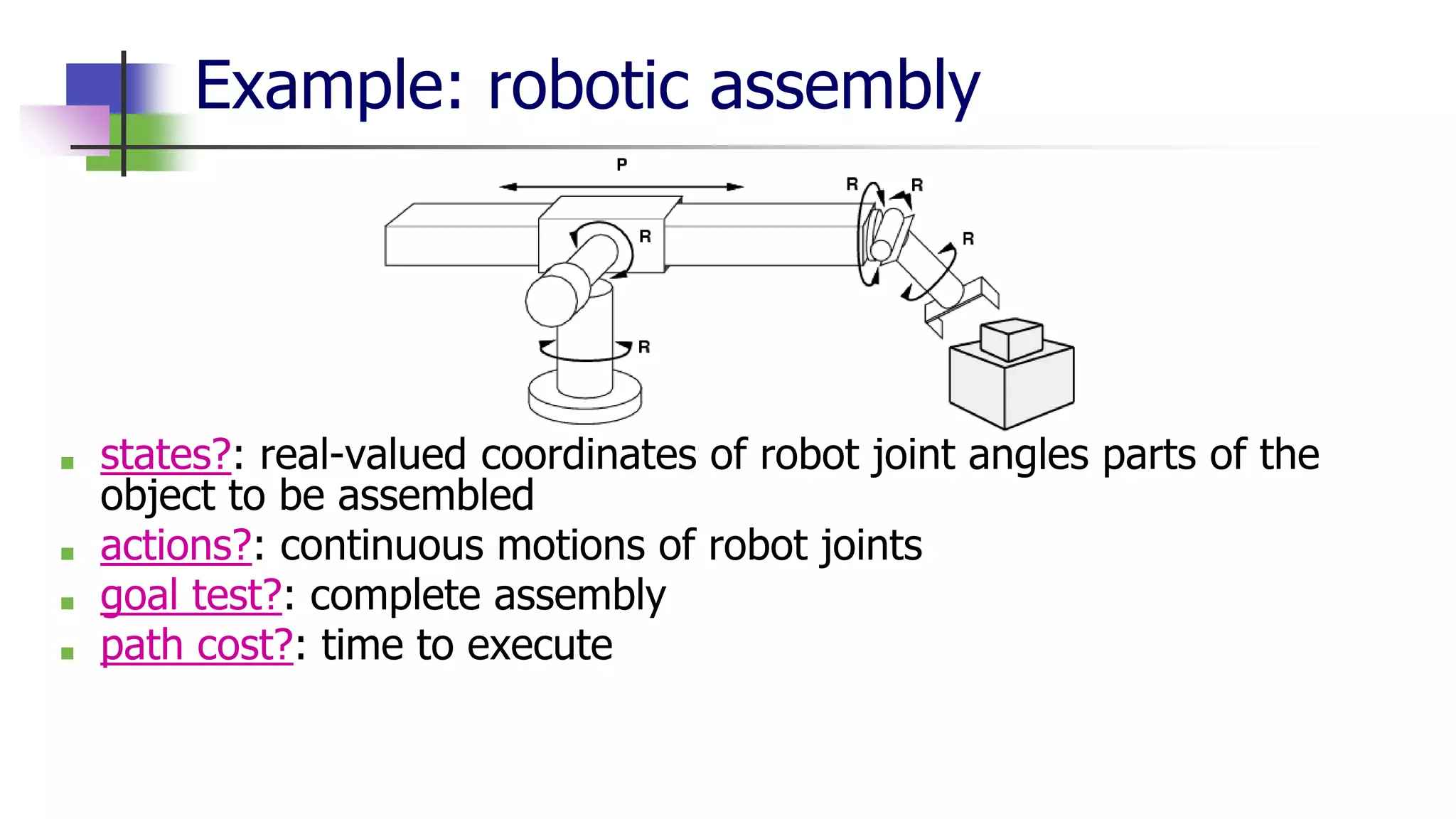 Example: robotic assembly

P

R

R

R

R

R

states?: real-valued coordinates of robot joint angles parts of the object to be assembled
actions?: continuous motions of robot joints
goal test?: complete assembly
path cost?: time to execute